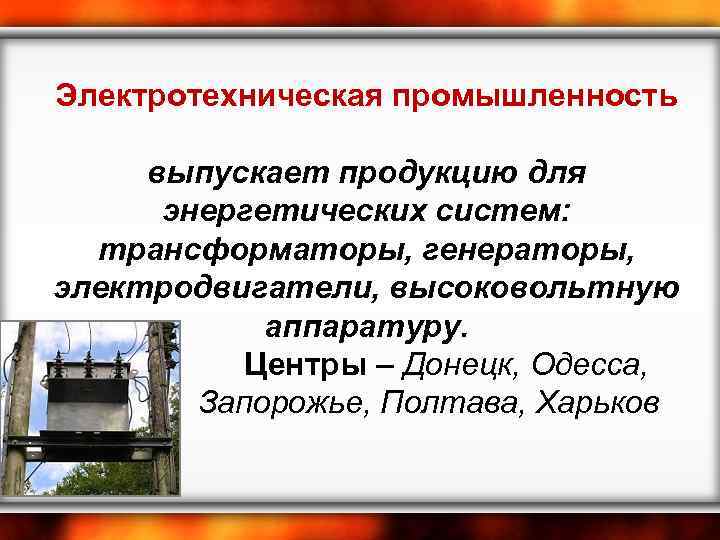 Электротехническая промышленность

выпускает продукцию для энергетических систем: трансформаторы, генераторы, электродвигатели, высоковольтную аппаратуру.

Центры – Донецк, Одесса, Запорожье, Полтава, Харьков